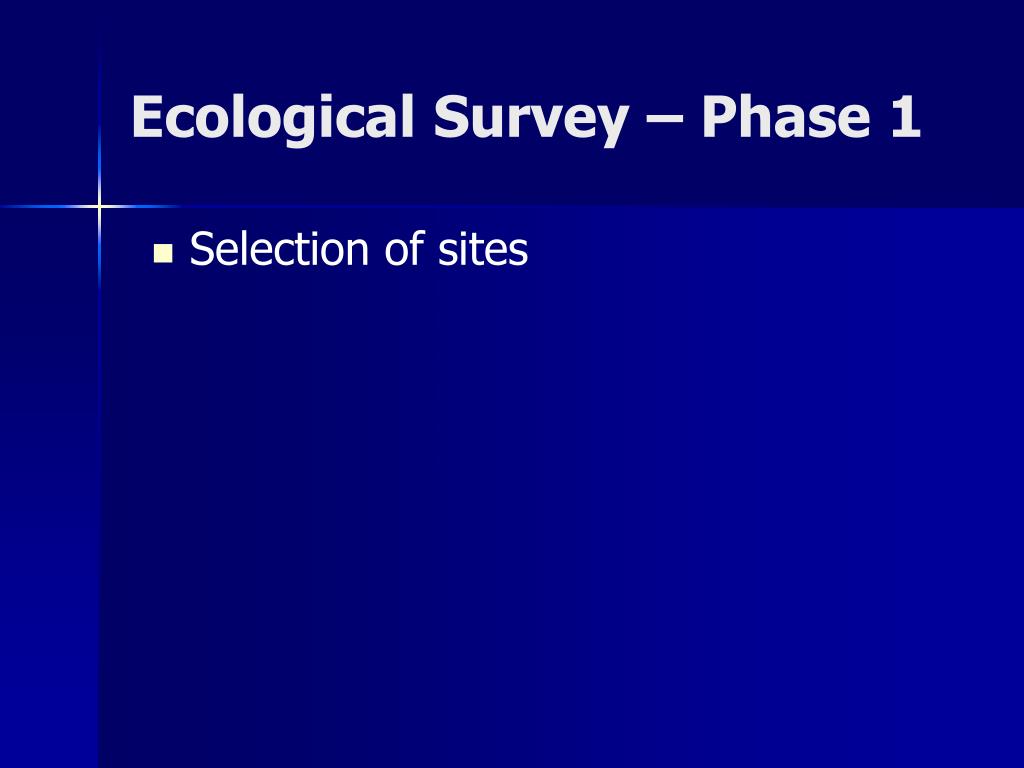 Ecological Survey – Phase 1

- Selection of sites